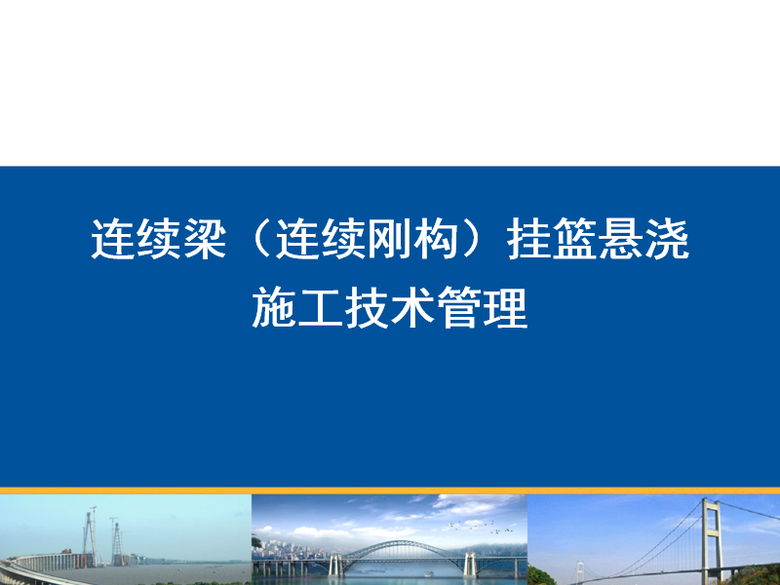 连续梁（连续刚构）挂篮悬浇
施工技术管理